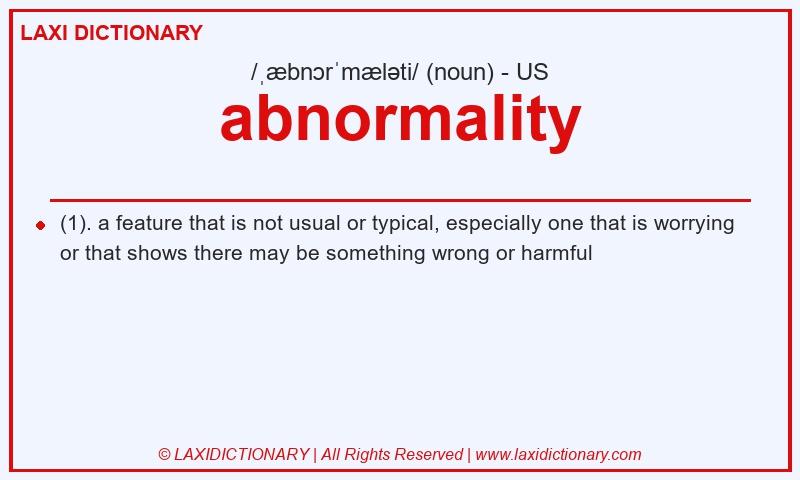 LAXI DICTIONARY

/ˌæbnɔrˈmæləti/ (noun) - US

abnormality

(1). a feature that is not usual or typical, especially one that is worrying or that shows there may be something wrong or harmful

© LAXIDICTIONARY | All Rights Reserved | www.laxidictionary.com